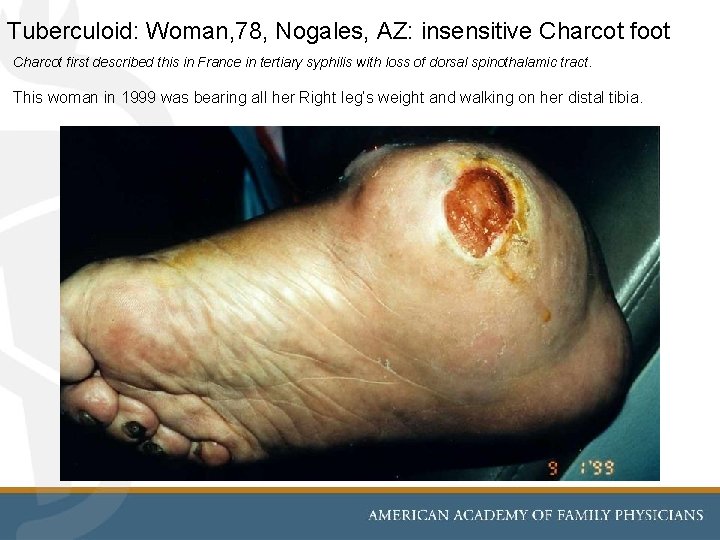 Tuberculoid: Woman,78, Nogales, AZ: insensitive Charcot foot

Charcot first described this in France in tertiary syphilis with loss of dorsal spinothalamic tract.

This woman in 1999 was bearing all her Right leg's weight and walking on her distal tibia.

9 1'99

AMERICAN ACADEMY OF FAMILY PHYSICIANS